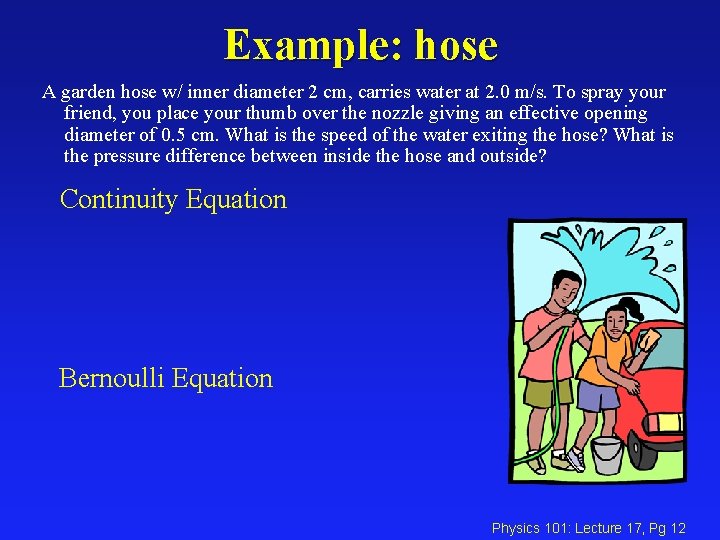 Example: hose

A garden hose w/ inner diameter 2 cm, carries water at 2.0 m/s. To spray your friend, you place your thumb over the nozzle giving an effective opening diameter of 0.5 cm. What is the speed of the water exiting the hose? What is the pressure difference between inside the hose and outside?

Continuity Equation

Bernoulli Equation

Physics 101: Lecture 17, Pg 12